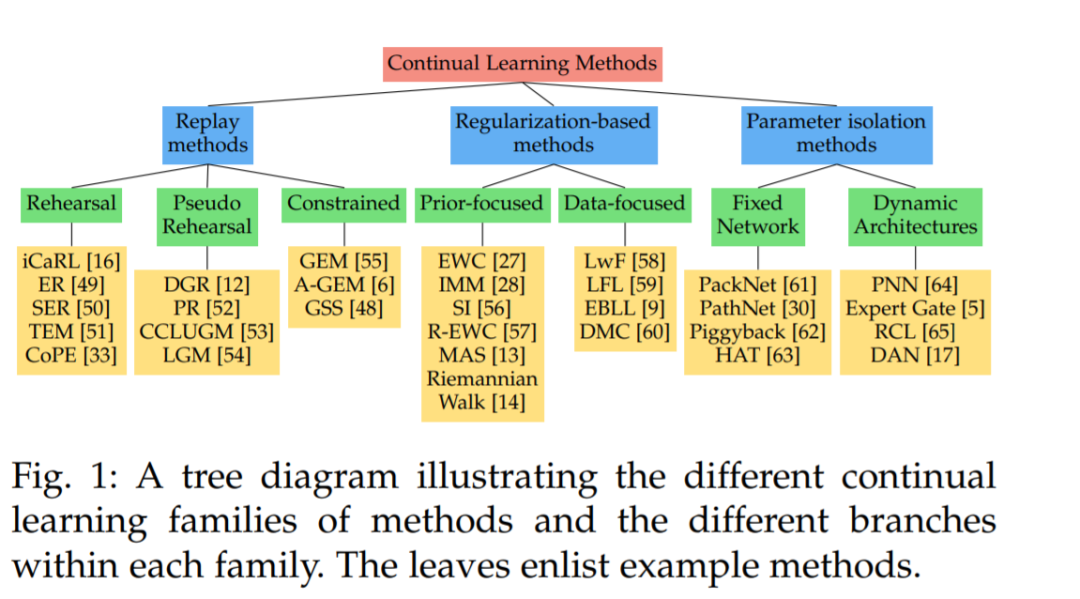 Continual Learning Methods

Replay methods

Regularization-based methods

Parameter isolation methods

Rehearsal

Pseudo Rehearsal

Constrained

Prior-focused

Data-focused

Fixed Network

Dynamic Architectures

iCaRL [16]
ER [49]
SER [50]
TEM [51]
CoPE [33]

DGR [12]
PR [52]
CCLUGM [53]
LGM [54]

GEM [55]
A-GEM [6]
GSS [48]

EWC [27]
IMM [28]
SI [56]
R-EWC [57]
MAS [13]
Riemannian Walk [14]

LwF [58]
LFL [59]
EBLL [9]
DMC [60]

PackNet [61]
PathNet [30]
Piggyback [62]
HAT [63]

PNN [64]
Expert Gate [5]
RCL [65]
DAN [17]

Fig. 1: A tree diagram illustrating the different continual learning families of methods and the different branches within each family. The leaves enlist example methods.